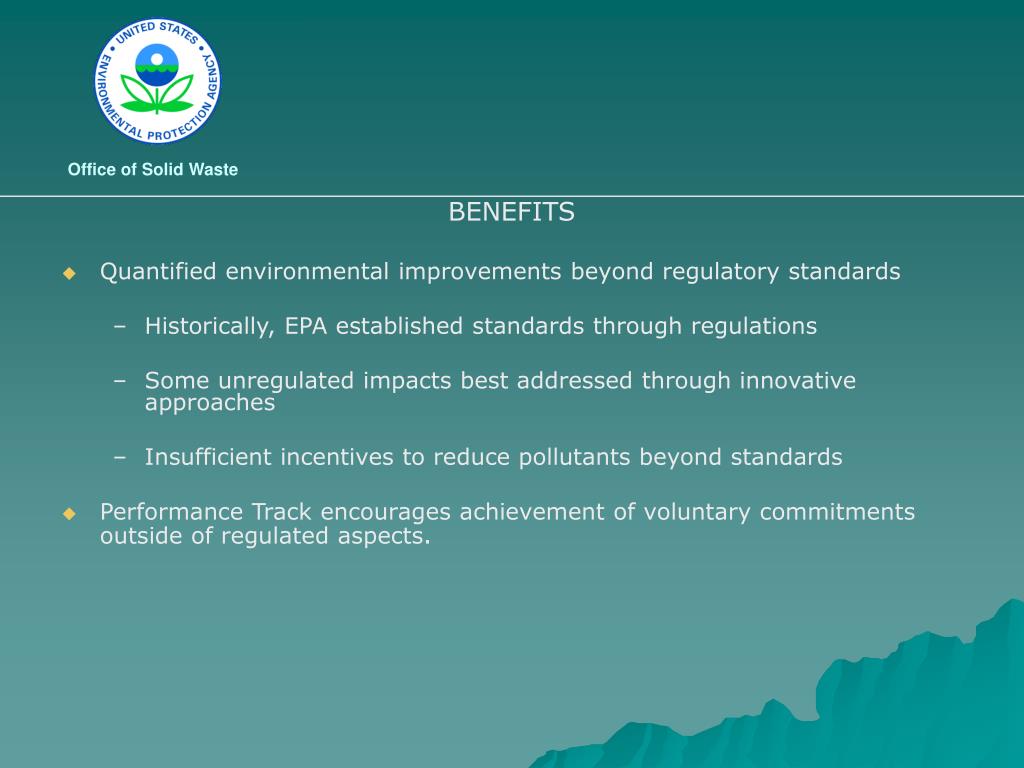 UNITED STATES ENVIRONMENTAL PROTECTION AGENCY

Office of Solid Waste

BENEFITS

◆ Quantified environmental improvements beyond regulatory standards

– Historically, EPA established standards through regulations

– Some unregulated impacts best addressed through innovative approaches

– Insufficient incentives to reduce pollutants beyond standards

◆ Performance Track encourages achievement of voluntary commitments outside of regulated aspects.